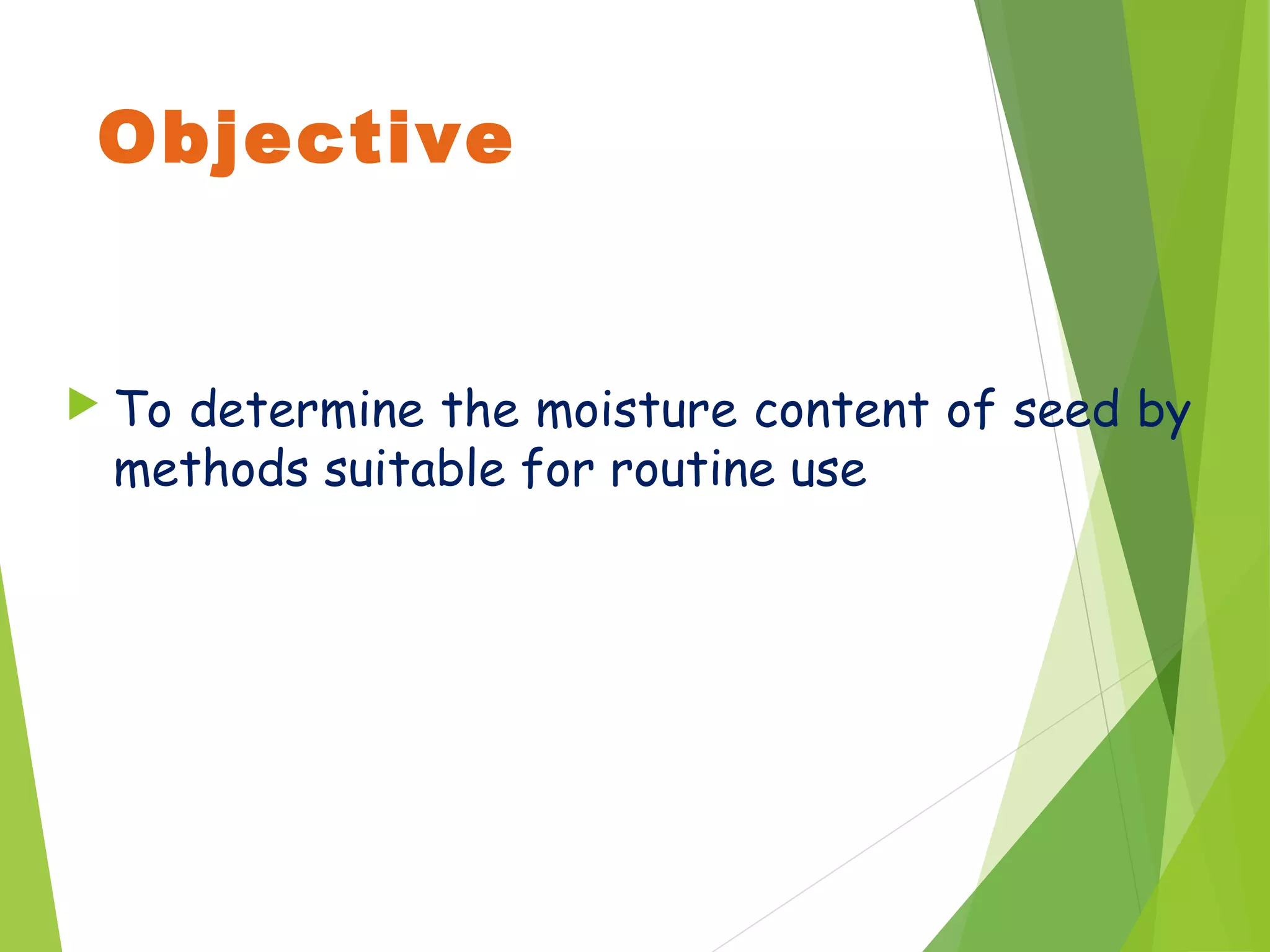 Objective

To determine the moisture content of seed by methods suitable for routine use